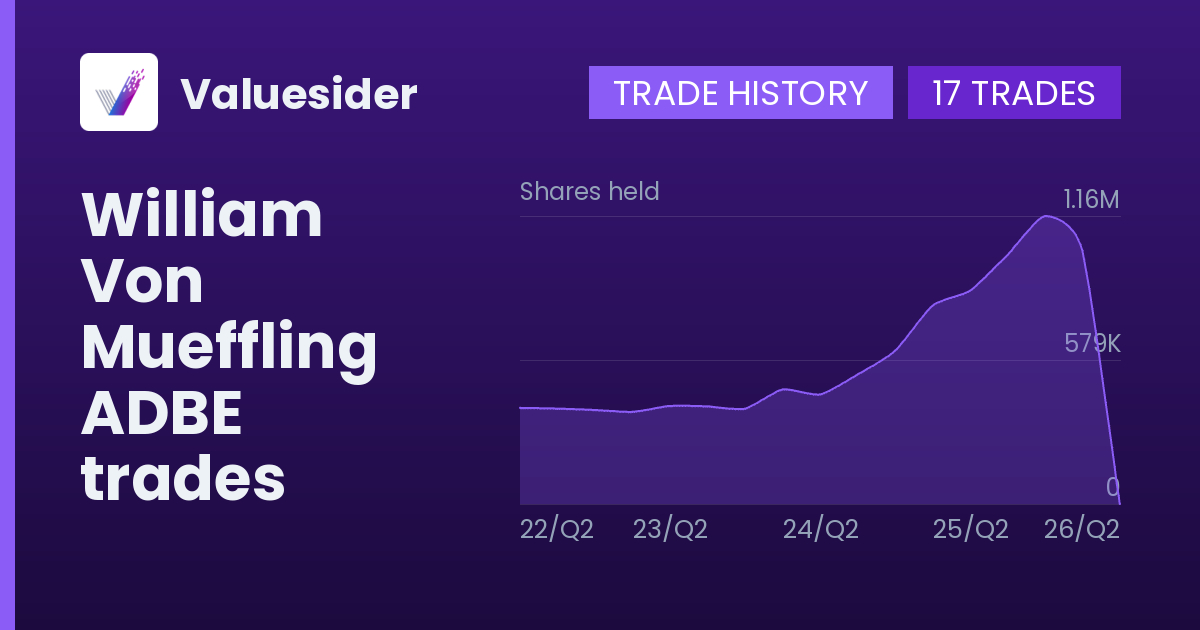 Valuesider

TRADE HISTORY 17 TRADES

William Von Mueffling ADBE trades

Shares held

1.16M

579K

0

22/Q2 23/Q2 24/Q2 25/Q2 26/Q2